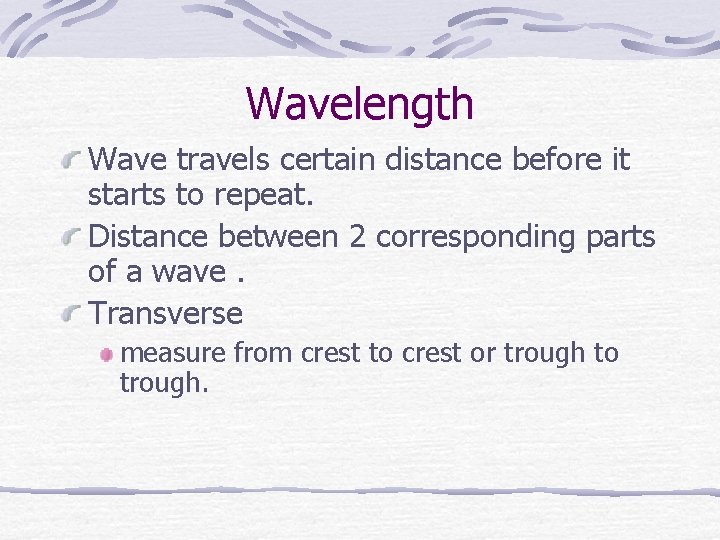 Wavelength

Wave travels certain distance before it starts to repeat.

Distance between 2 corresponding parts of a wave .

Transverse

measure from crest to crest or trough to trough.